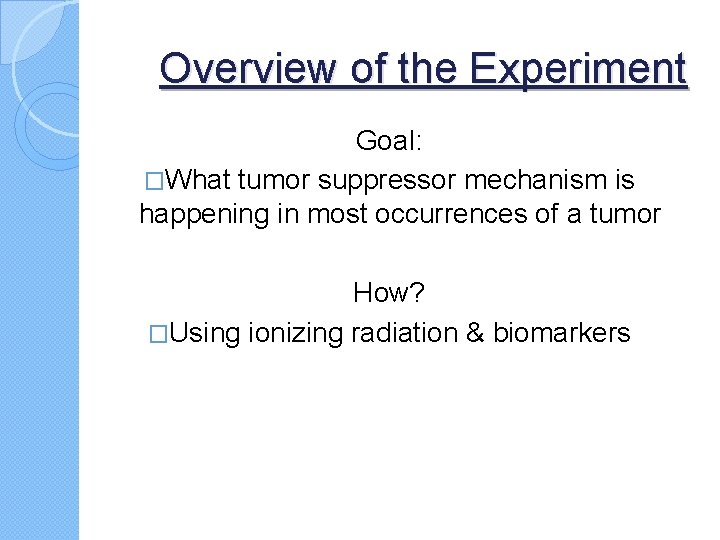 Overview of the Experiment

Goal:

□What tumor suppressor mechanism is happening in most occurrences of a tumor

How?

□Using ionizing radiation & biomarkers